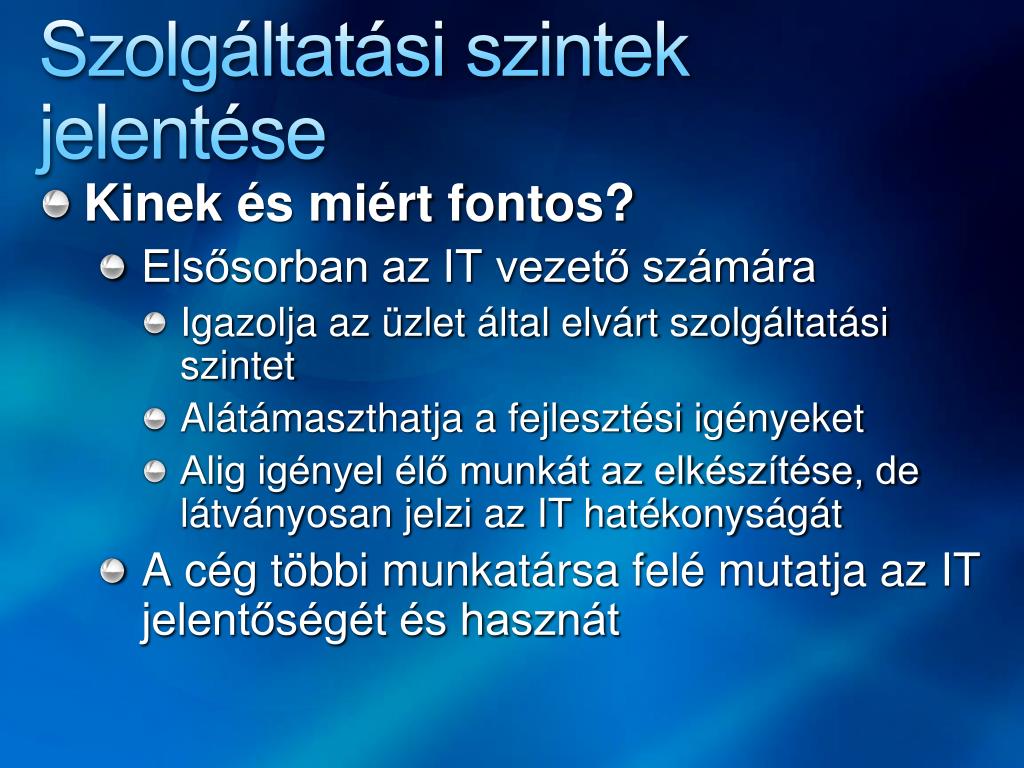 Szolgáltatási szintek jelentése

Kinek és miért fontos?

Elsősorban az IT vezető számára

Igazolja az üzlet által elvárt szolgáltatási szintet

Alátámaszthatja a fejlesztési igényeket

Alig igényel élő munkát az elkészítése, de látványosan jelzi az IT hatékonyságát

A cég többi munkatársa felé mutatja az IT jelentőségét és hasznát